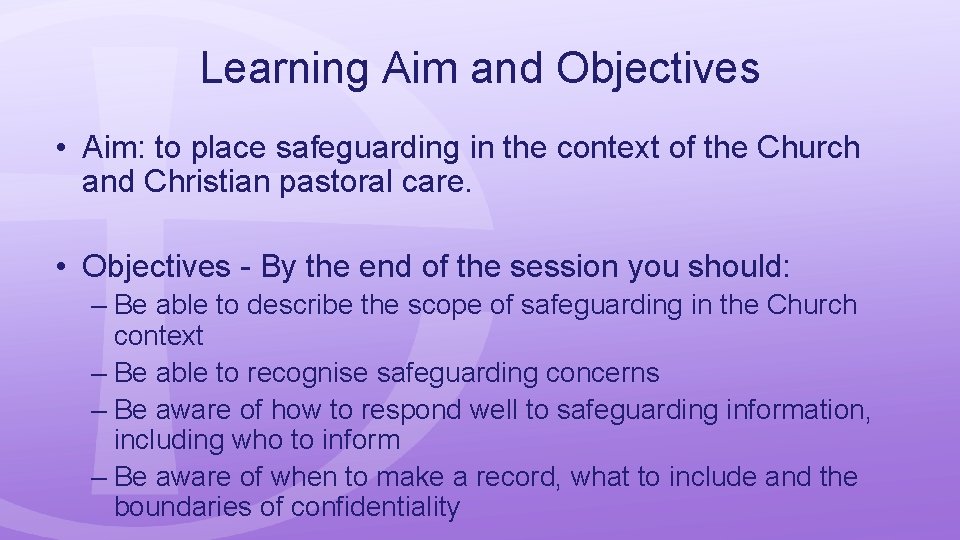 Learning Aim and Objectives

• Aim: to place safeguarding in the context of the Church and Christian pastoral care.

• Objectives - By the end of the session you should:
– Be able to describe the scope of safeguarding in the Church context
– Be able to recognise safeguarding concerns
– Be aware of how to respond well to safeguarding information, including who to inform
– Be aware of when to make a record, what to include and the boundaries of confidentiality